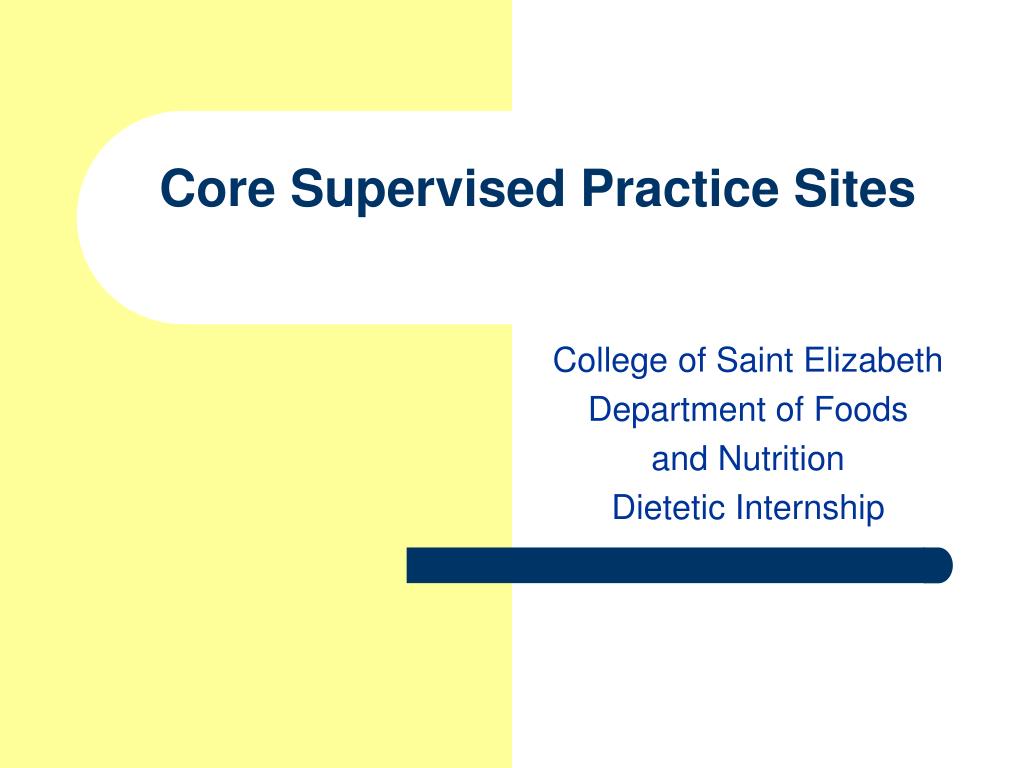 Core Supervised Practice Sites

College of Saint Elizabeth
Department of Foods
and Nutrition
Dietetic Internship